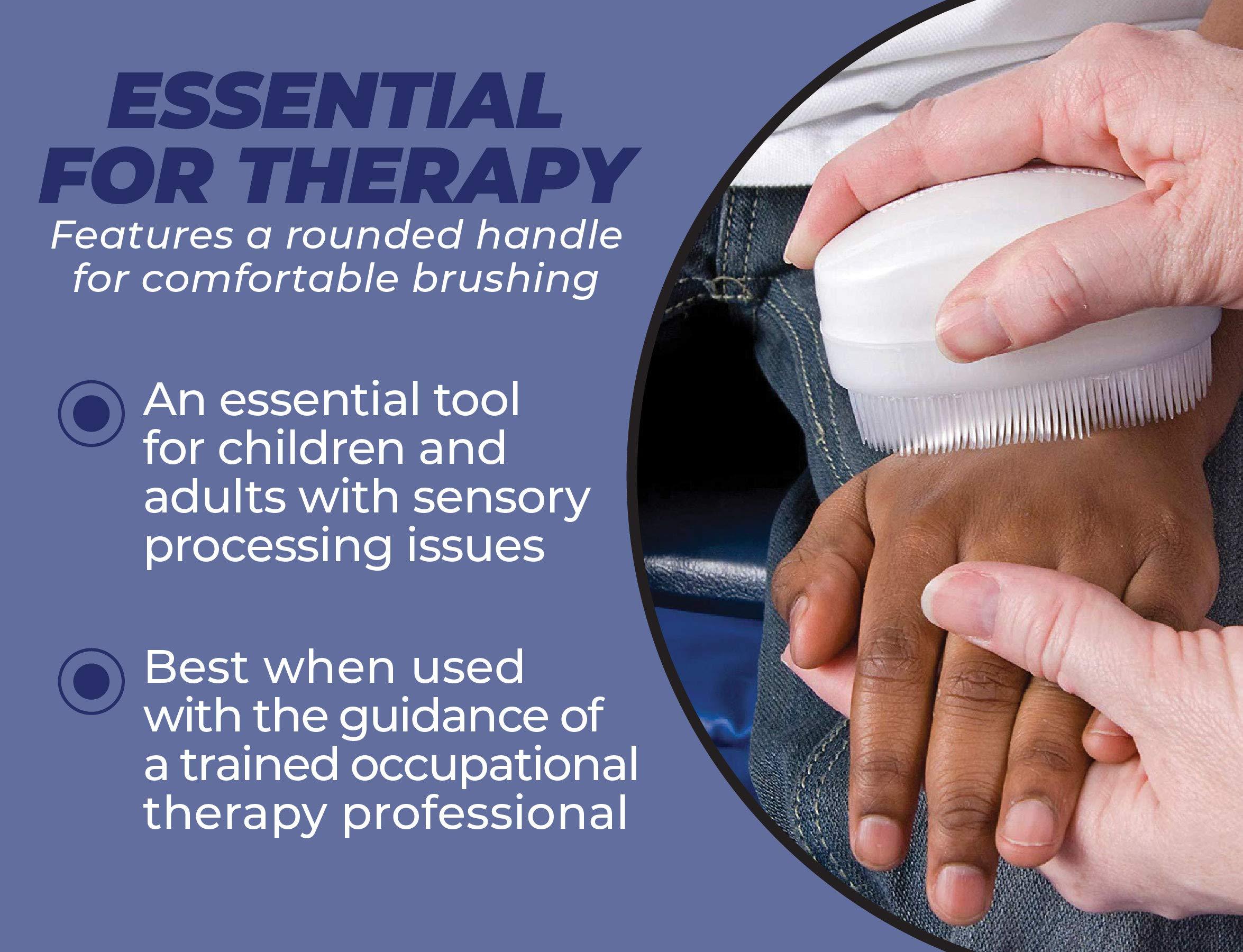 ESSENTIAL FOR THERAPY

Features a rounded handle for comfortable brushing

An essential tool for children and adults with sensory processing issues

Best when used with the guidance of a trained occupational therapy professional